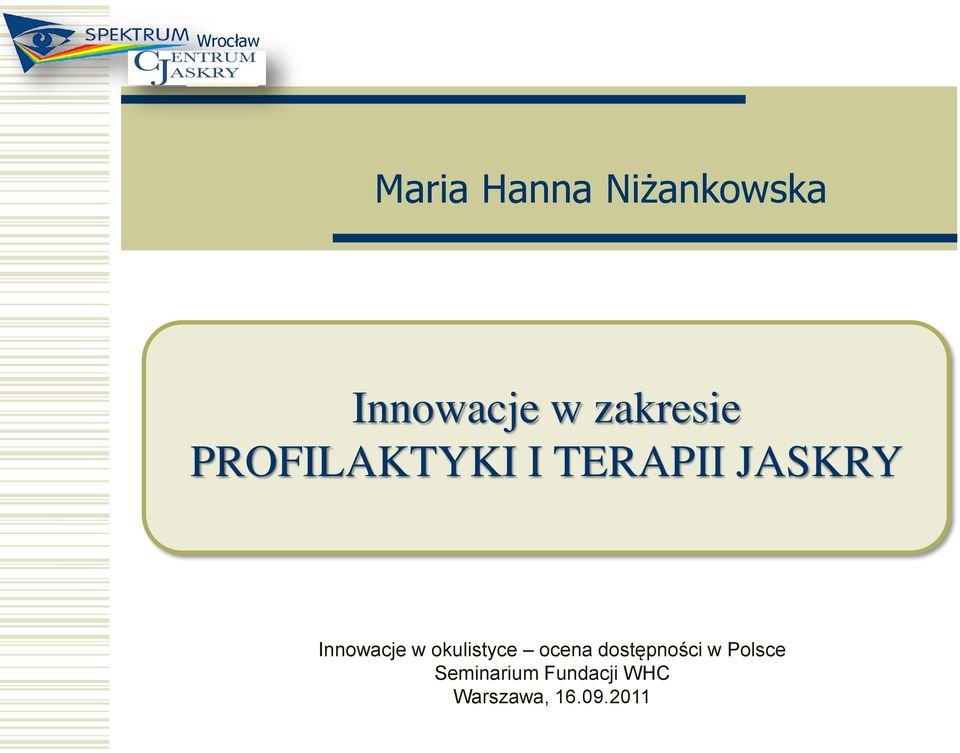 SPEKTRUM Wrocław
CENTRUM JASKRY

Maria Hanna Niżankowska

Innowacje w zakresie
PROFILAKTYKI I TERAPII JASKRY

Innowacje w okulistyce – ocena dostępności w Polsce
Seminarium Fundacji WHC
Warszawa, 16.09.2011